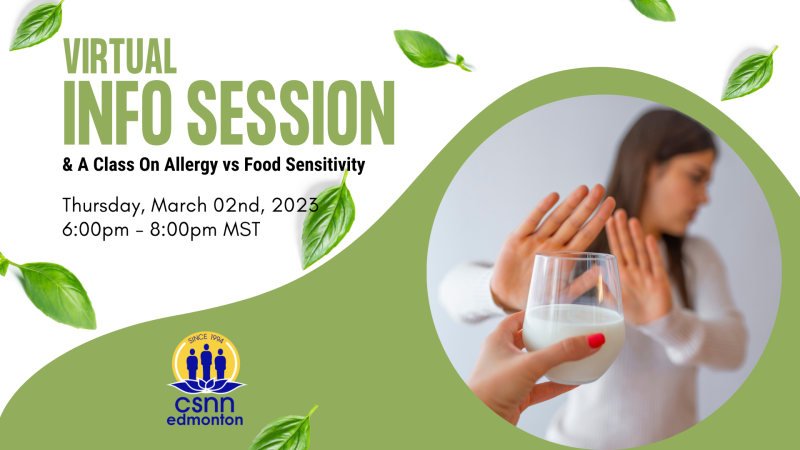 VIRTUAL
INFO SESSION
& A Class On Allergy vs Food Sensitivity

Thursday, March 02nd, 2023
6:00pm - 8:00pm MST

SINCE 1994
csnn
edmonton